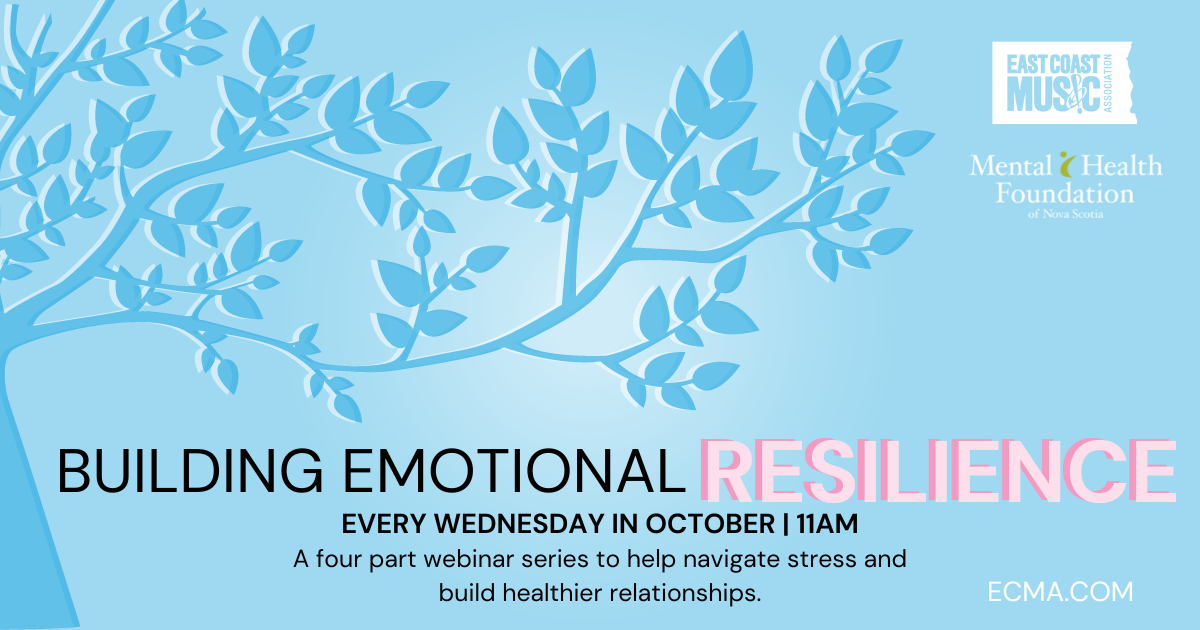 EAST COAST MUSIC ASSOCIATION

Mental Health Foundation of Nova Scotia

BUILDING EMOTIONAL RESILIENCE

EVERY WEDNESDAY IN OCTOBER | 11AM

A four part webinar series to help navigate stress and build healthier relationships.

ECMA.COM